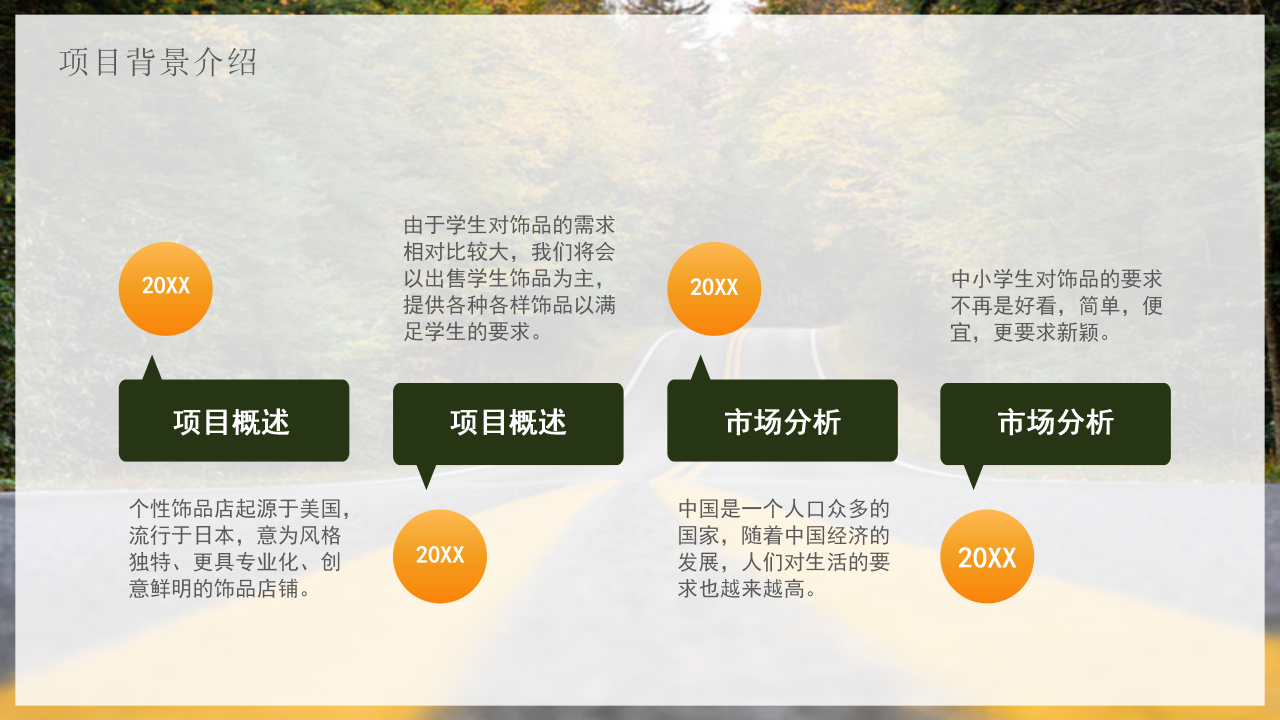 项目背景介绍

20XX

项目概述

个性饰品店起源于美国，流行于日本，意为风格独特、更具专业化、创意鲜明的饰品店铺。

由于学生对饰品的需求相对比较大，我们将会以出售学生饰品为主，提供各种各样饰品以满足学生的要求。

项目概述

20XX

20XX

市场分析

中国是一个人口众多的国家，随着中国经济的发展，人们对生活的要求也越来越高。

中小学生对饰品的要求不再是好看，简单，便宜，更要求新颖。

市场分析

20XX